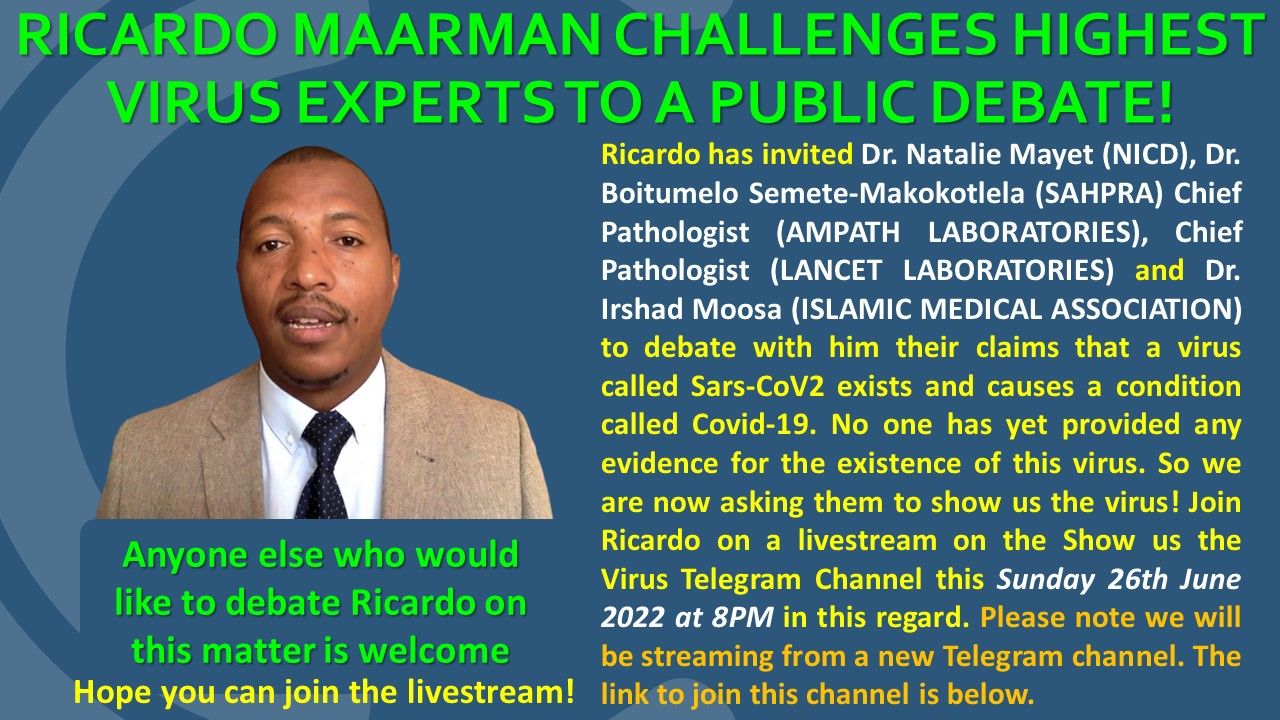 RICARDO MAARMAN CHALLENGES HIGHEST VIRUS EXPERTS TO A PUBLIC DEBATE!

Ricardo has invited Dr. Natalie Mayet (NICD), Dr. Boitumelo Semete-Makokotlela (SAHPRA) Chief Pathologist (AMPATH LABORATORIES), Chief Pathologist (LANCET LABORATORIES) and Dr. Irshad Moosa (ISLAMIC MEDICAL ASSOCIATION) to debate with him their claims that a virus called Sars-CoV2 exists and causes a condition called Covid-19. No one has yet provided any evidence for the existence of this virus. So we are now asking them to show us the virus! Join Ricardo on a livestream on the Show us the Virus Telegram Channel this Sunday 26th June 2022 at 8PM in this regard. Please note we will be streaming from a new Telegram channel. The link to join this channel is below.

Anyone else who would like to debate Ricardo on this matter is welcome

Hope you can join the livestream!